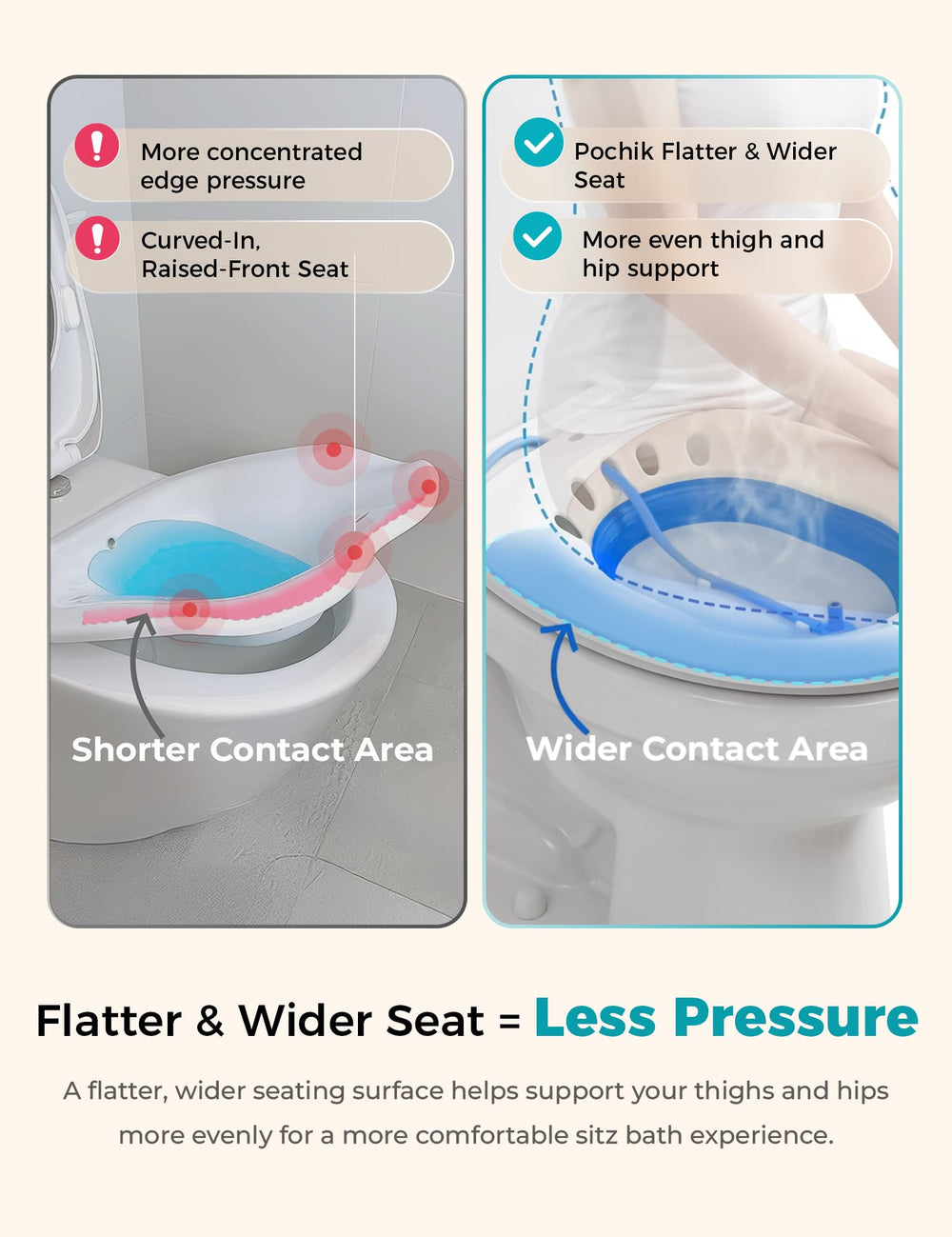 More concentrated edge pressure

Curved-In, Raised-Front Seat

Shorter Contact Area

Pochik Flatter & Wider Seat

More even thigh and hip support

Wider Contact Area

Flatter & Wider Seat = Less Pressure

A flatter, wider seating surface helps support your thighs and hips more evenly for a more comfortable sitz bath experience.